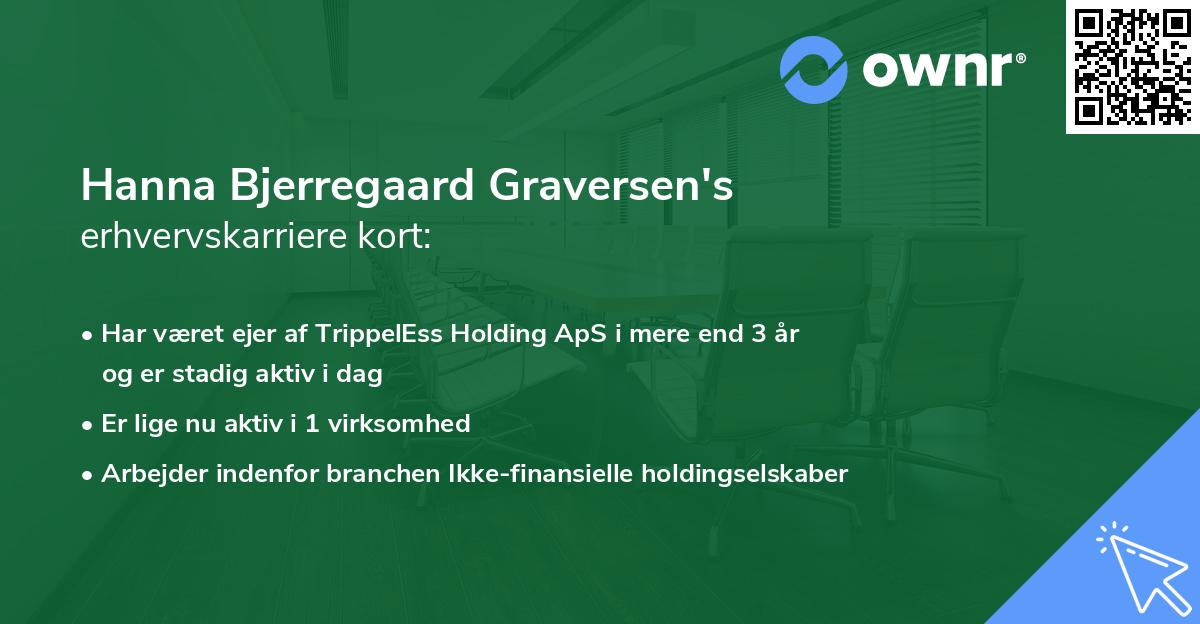 ownr®

Hanna Bjerregaard Graversen's
erhvervskarriere kort:

• Har været ejer af TrippelEss Holding ApS i mere end 3 år og er stadig aktiv i dag

• Er lige nu aktiv i 1 virksomhed

• Arbejder indenfor branchen Ikke-finansielle holdingselskaber